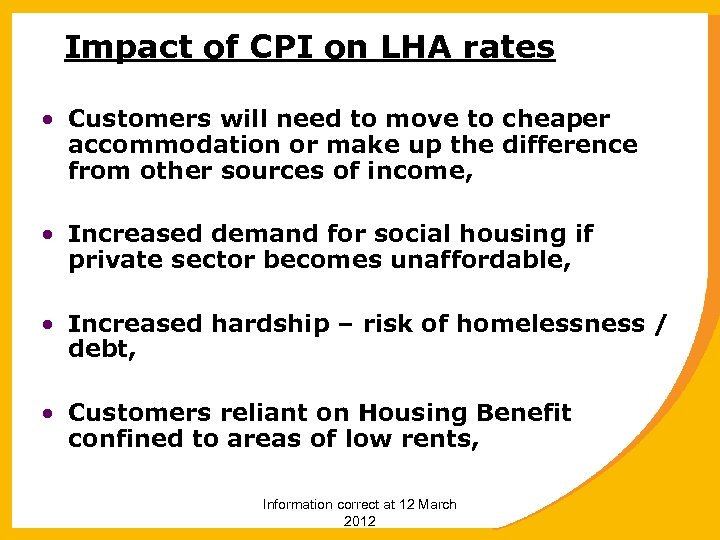 Impact of CPI on LHA rates

• Customers will need to move to cheaper accommodation or make up the difference from other sources of income,

• Increased demand for social housing if private sector becomes unaffordable,

• Increased hardship – risk of homelessness / debt,

• Customers reliant on Housing Benefit confined to areas of low rents,

Information correct at 12 March 2012